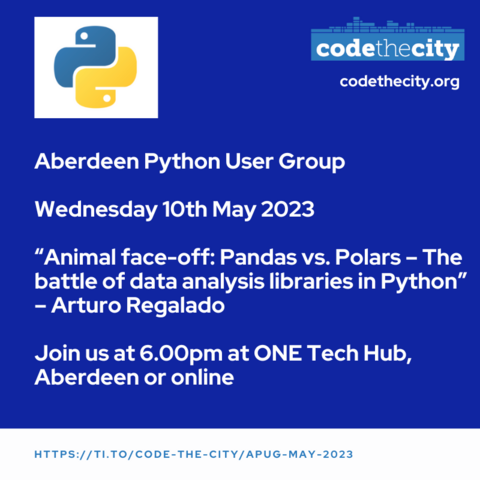 codethecity

codethecity.org

Aberdeen Python User Group

Wednesday 10th May 2023

“Animal face-off: Pandas vs. Polars – The battle of data analysis libraries in Python” – Arturo Regalado

Join us at 6.00pm at ONE Tech Hub, Aberdeen or online

HTTPS://TI.TO/CODE-THE-CITY/APUG-MAY-2023